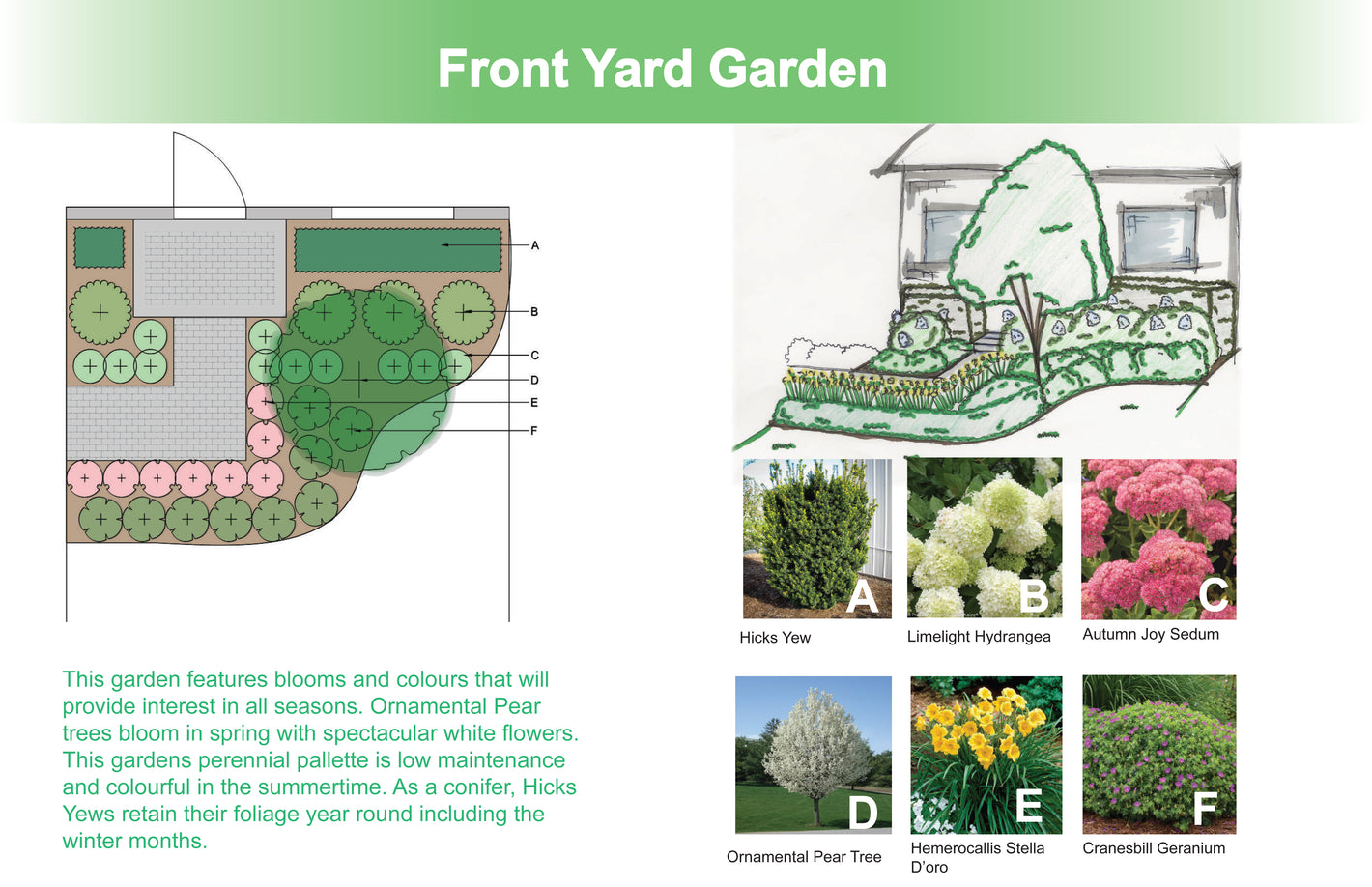 Front Yard Garden

A
B
C
D
E
F

This garden features blooms and colours that will provide interest in all seasons. Ornamental Pear trees bloom in spring with spectacular white flowers. This gardens perennial pallette is low maintenance and colourful in the summertime. As a conifer, Hicks Yews retain their foliage year round including the winter months.

A
Hicks Yew

B
Limelight Hydrangea

C
Autumn Joy Sedum

D
Ornamental Pear Tree

E
Hemerocallis Stella D'oro

F
Cranesbill Geranium